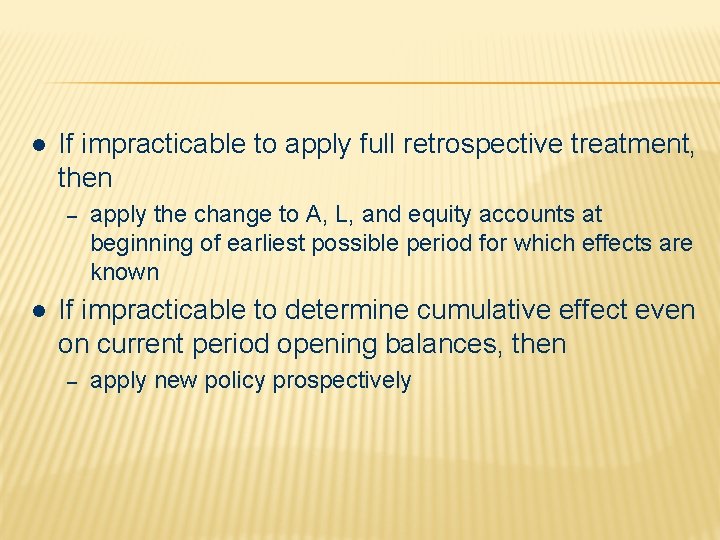 ● If impracticable to apply full retrospective treatment, then

– apply the change to A, L, and equity accounts at beginning of earliest possible period for which effects are known

● If impracticable to determine cumulative effect even on current period opening balances, then

– apply new policy prospectively